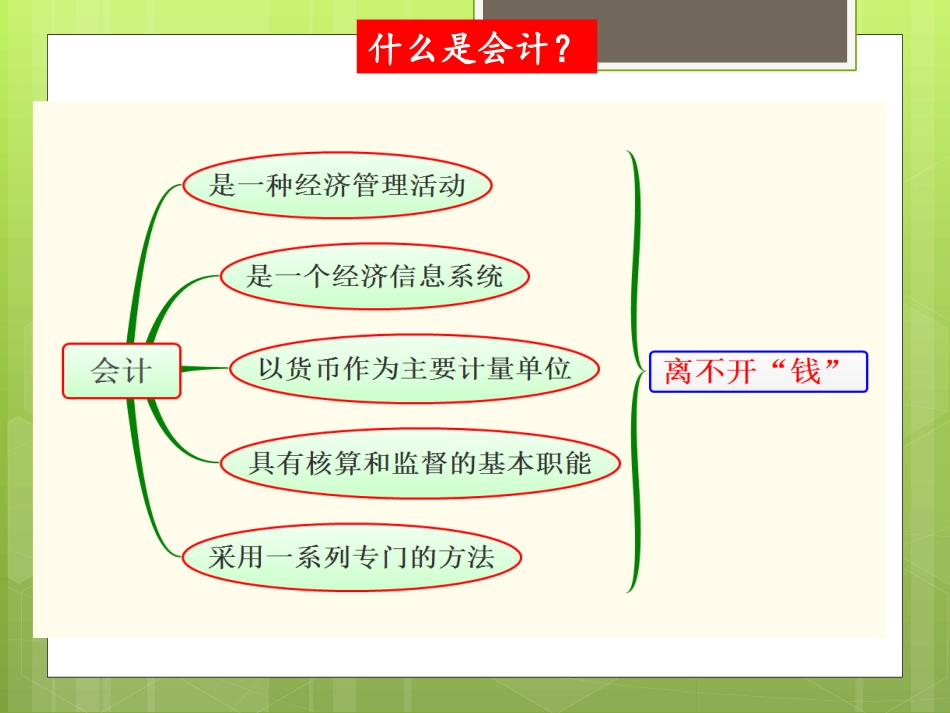 什么是会计？

会计

是一种经济管理活动

是一个经济信息系统

以货币作为主要计量单位

具有核算和监督的基本职能

采用一系列专门的方法

离不开“钱”